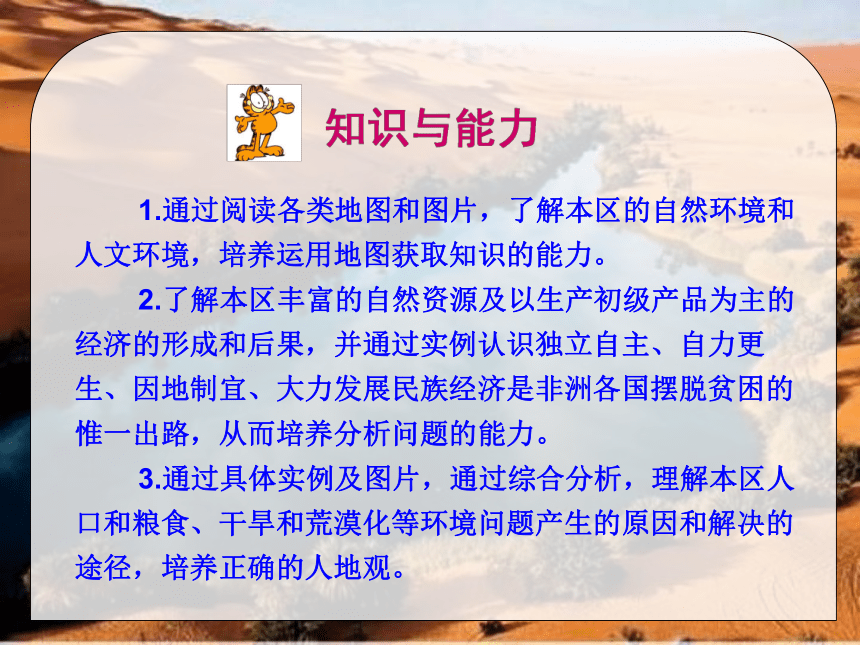 知识与能力

1.通过阅读各类地图和图片，了解本区的自然环境和人文环境，培养运用地图获取知识的能力。

2.了解本区丰富的自然资源及以生产初级产品为主的经济的形成和后果，并通过实例认识独立自主、自力更生、因地制宜、大力发展民族经济是非洲各国摆脱贫困的惟一出路，从而培养分析问题的能力。

3.通过具体实例及图片，通过综合分析，理解本区人口和粮食、干旱和荒漠化等环境问题产生的原因和解决的途径，培养正确的人地观。